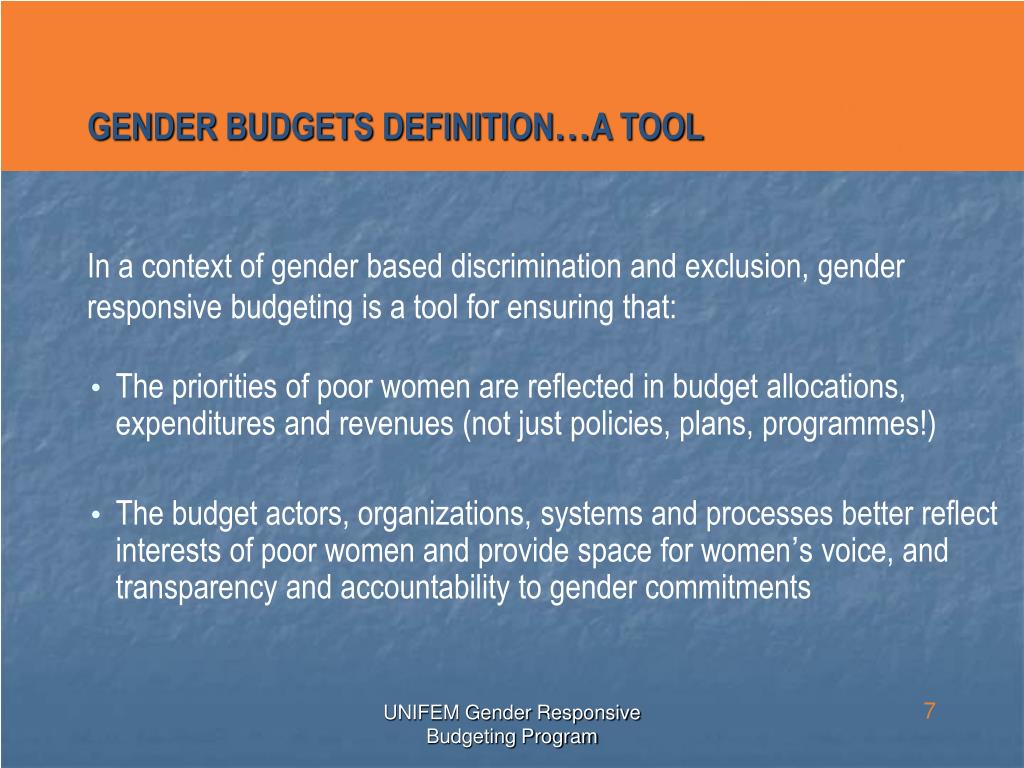 GENDER BUDGETS DEFINITION…A TOOL

In a context of gender based discrimination and exclusion, gender responsive budgeting is a tool for ensuring that:

• The priorities of poor women are reflected in budget allocations, expenditures and revenues (not just policies, plans, programmes!)

• The budget actors, organizations, systems and processes better reflect interests of poor women and provide space for women's voice, and transparency and accountability to gender commitments

UNIFEM Gender Responsive Budgeting Program

7